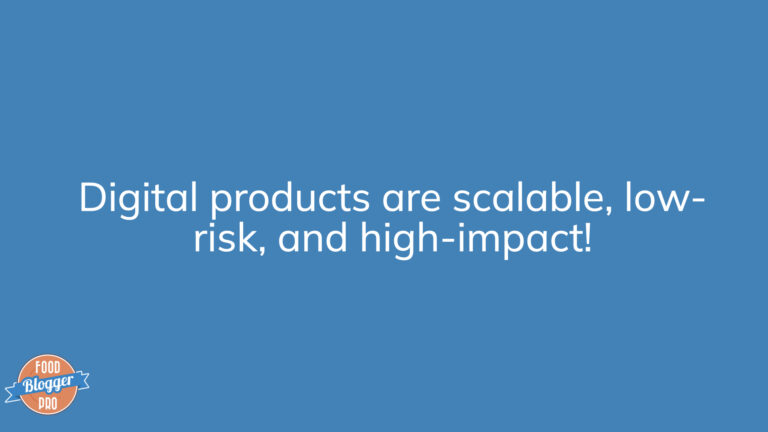 Digital products are scalable, low-risk, and high-impact!

FOOD
Blogger
PRO